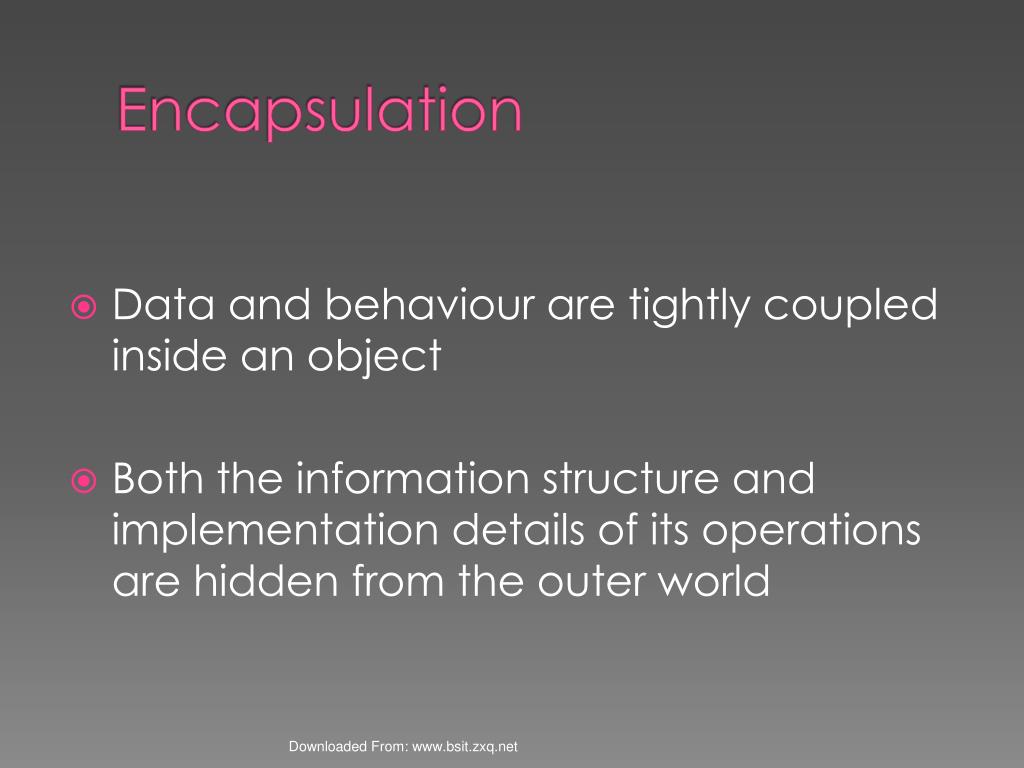 Encapsulation

Data and behaviour are tightly coupled inside an object

Both the information structure and implementation details of its operations are hidden from the outer world

Downloaded From: www.bsit.zxq.net